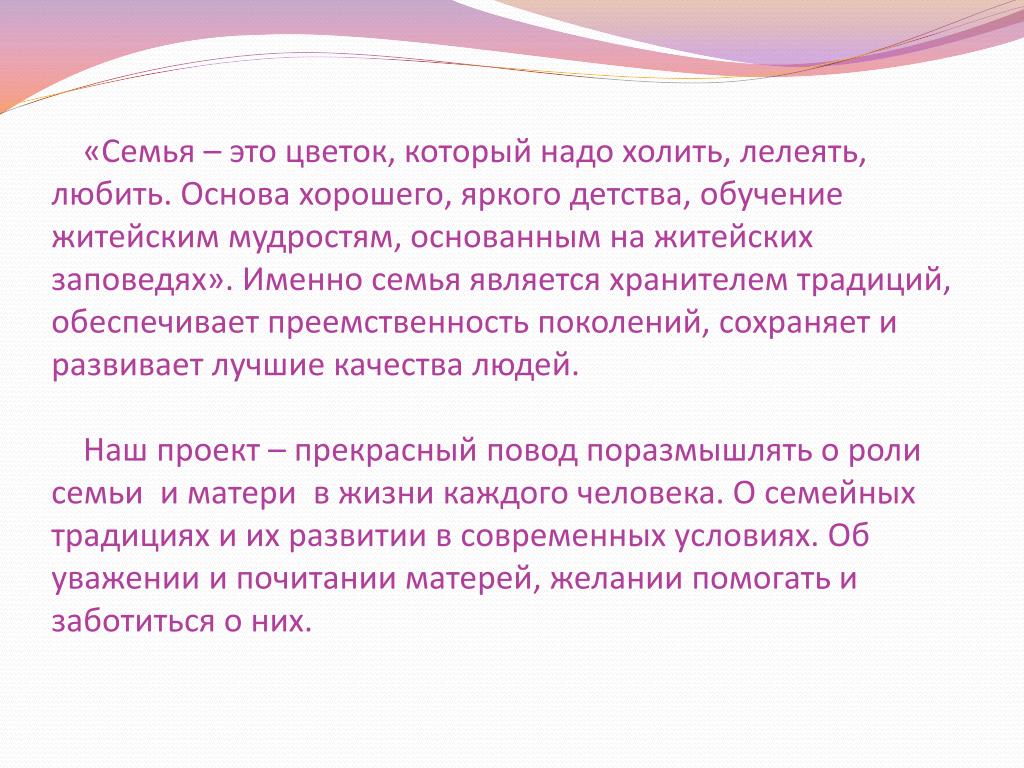 «Семья – это цветок, который надо холить, лелеять, любить. Основа хорошего, яркого детства, обучение житейским мудростям, основанным на житейских заповедях». Именно семья является хранителем традиций, обеспечивает преемственность поколений, сохраняет и развивает лучшие качества людей.

Наш проект – прекрасный повод поразмышлять о роли семьи и матери в жизни каждого человека. О семейных традициях и их развитии в современных условиях. Об уважении и почитании матерей, желании помогать и заботиться о них.